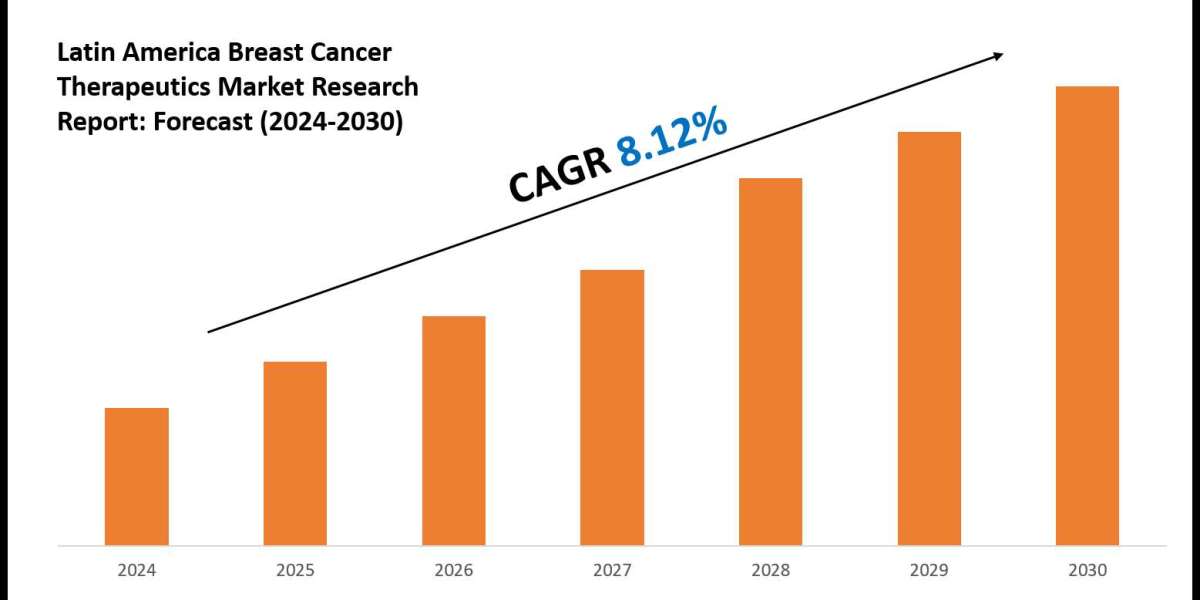 Latin America Breast Cancer Therapeutics Market Research Report: Forecast (2024-2030)

CAGR 8.12%

2024
2025
2026
2027
2028
2029
2030